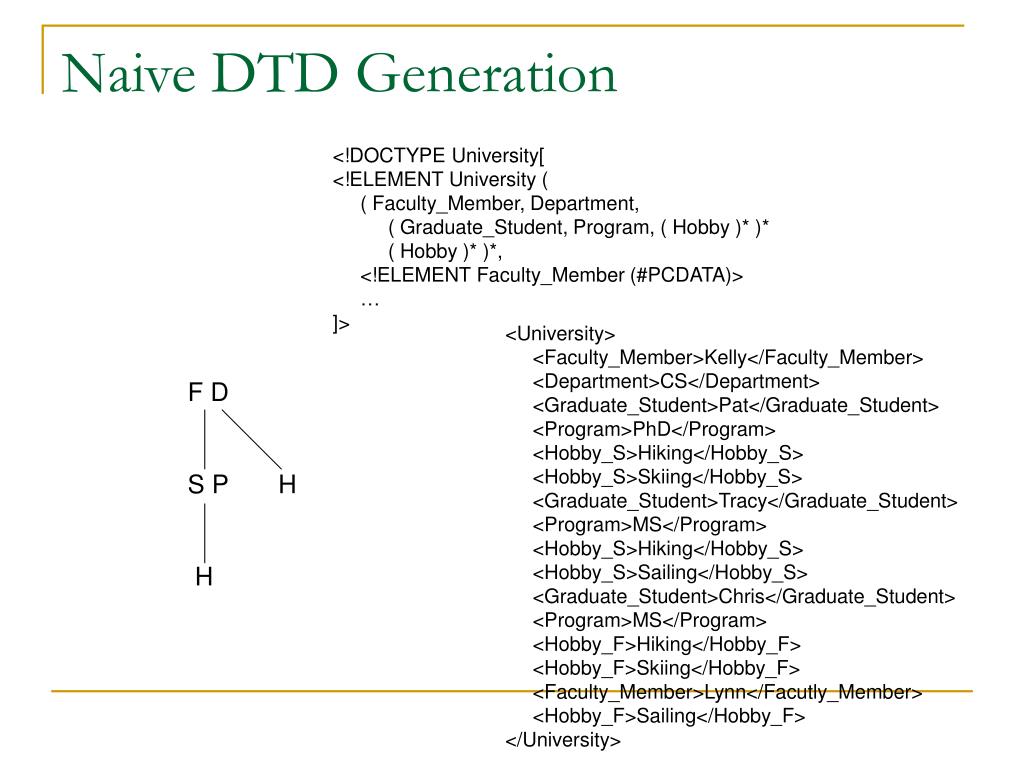 Naive DTD Generation

<!DOCTYPE University[
<!ELEMENT University (
( Faculty_Member, Department,
( Graduate_Student, Program, ( Hobby )* )*
( Hobby )* )*,
<!ELEMENT Faculty_Member (#PCDATA)>
…
]>

F D
S P
H
H

<University>
<Faculty_Member>Kelly</Faculty_Member>
<Department>CS</Department>
<Graduate_Student>Pat</Graduate_Student>
<Program>PhD</Program>
<Hobby_S>Hiking</Hobby_S>
<Hobby_S>Skiing</Hobby_S>
<Graduate_Student>Tracy</Graduate_Student>
<Program>MS</Program>
<Hobby_S>Hiking</Hobby_S>
<Hobby_S>Sailing</Hobby_S>
<Graduate_Student>Chris</Graduate_Student>
<Program>MS</Program>
<Hobby_F>Hiking</Hobby_F>
<Hobby_F>Skiing</Hobby_F>
<Faculty_Member>Lynn</Facutly_Member>
<Hobby_F>Sailing</Hobby_F>
</University>